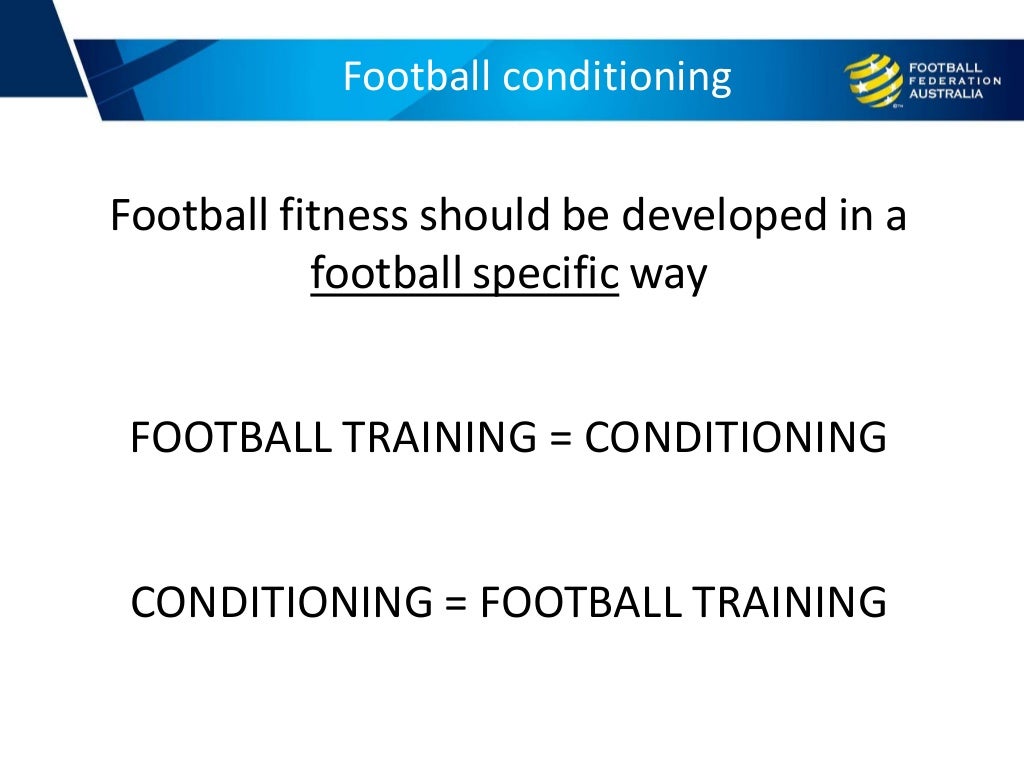 Football conditioning

FOOTBALL FEDERATION AUSTRALIA

Football fitness should be developed in a football specific way

FOOTBALL TRAINING = CONDITIONING

CONDITIONING = FOOTBALL TRAINING